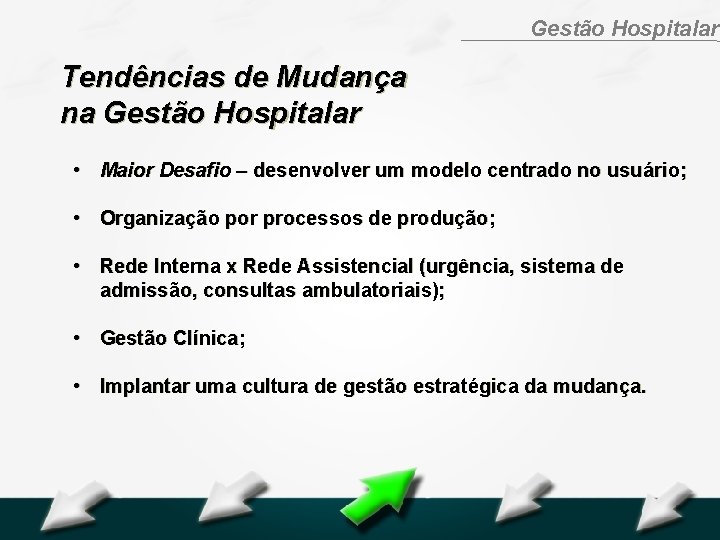 Gestão Hospitalar

Tendências de Mudança na Gestão Hospitalar

• Maior Desafio – desenvolver um modelo centrado no usuário;

• Organização por processos de produção;

• Rede Interna x Rede Assistencial (urgência, sistema de admissão, consultas ambulatoriais);

• Gestão Clínica;

• Implantar uma cultura de gestão estratégica da mudança.